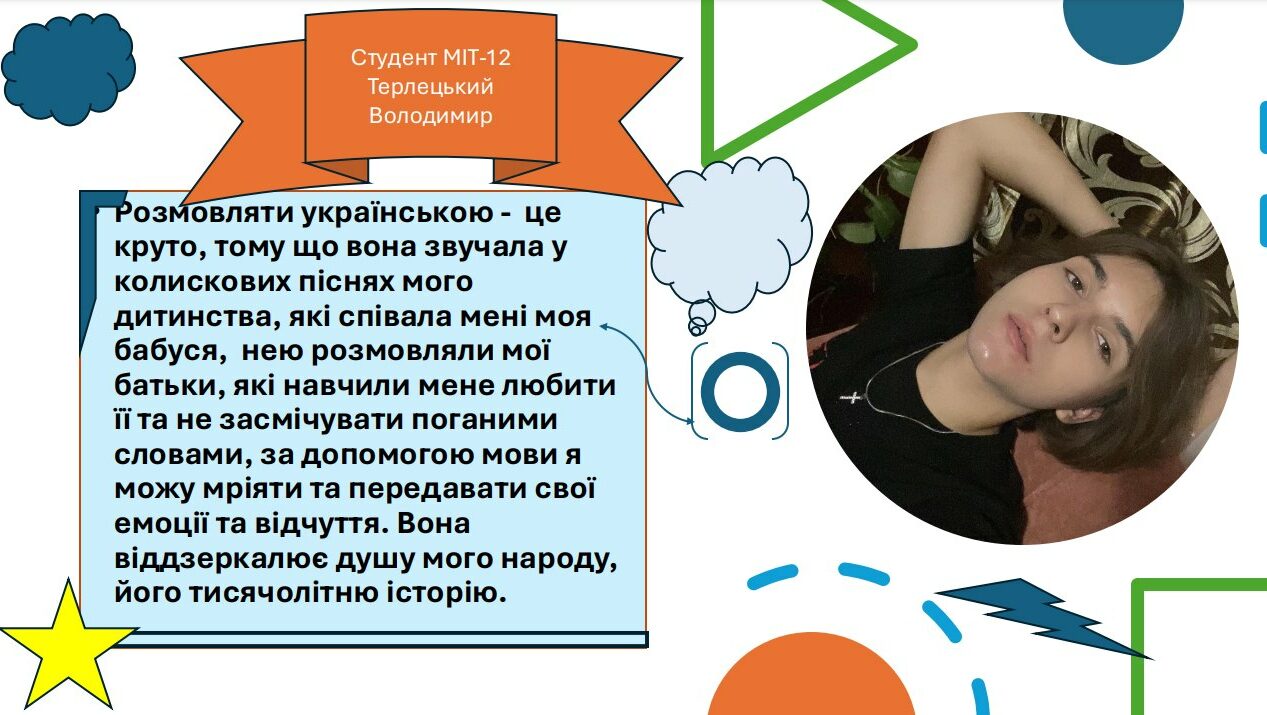 Студент МІТ-12
Терлецький
Володимир

Розмовляти українською - це круто, тому що вона звучала у колискових піснях мого дитинства, які співала мені моя бабуся, нею розмовляли мої батьки, які навчили мене любити її та не засмічувати поганими словами, за допомогою мови я можу мріяти та передавати свої емоції та відчуття. Вона віддзеркалює душу мого народу, його тисячолітню історію.